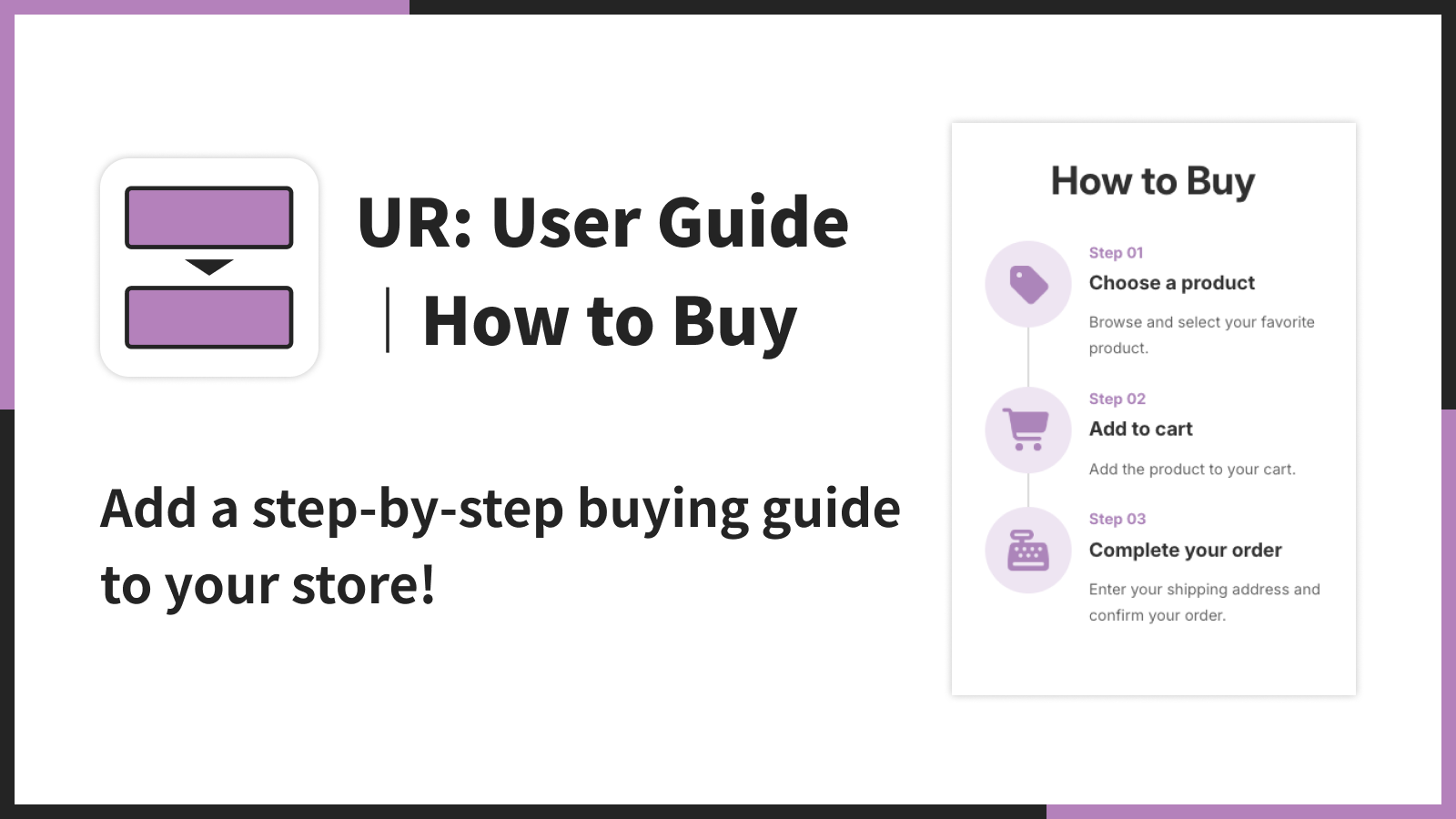 UR: User Guide
｜How to Buy

Add a step-by-step buying guide to your store!

How to Buy

Step 01
Choose a product
Browse and select your favorite product.

Step 02
Add to cart
Add the product to your cart.

Step 03
Complete your order
Enter your shipping address and confirm your order.